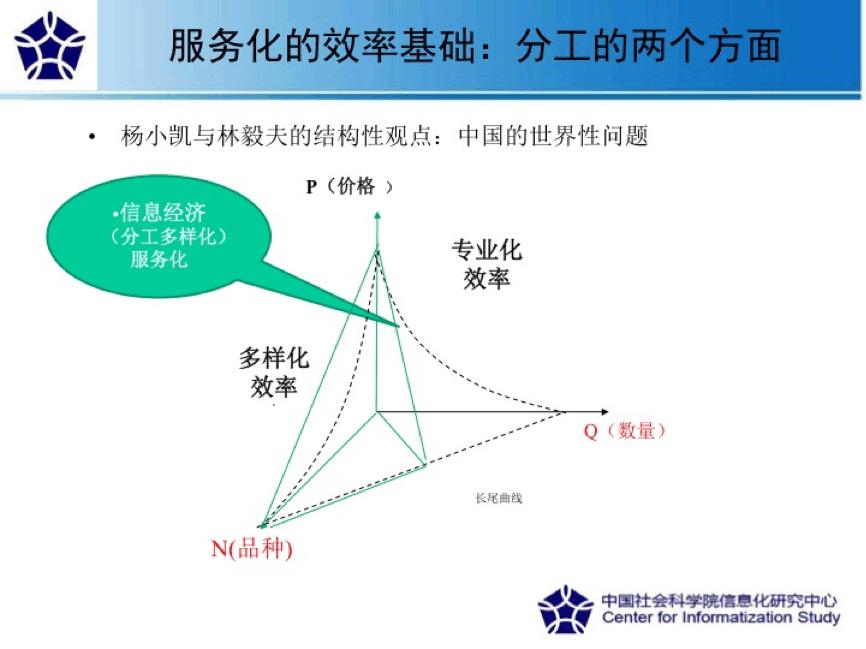 服务化的效率基础：分工的两个方面

• 杨小凯与林毅夫的结构性观点：中国的世界性问题

P（价格 ）

•信息经济
（分工多样化）
服务化

专业化
效率

多样化
效率

Q（数量）

长尾曲线

N(品种)

中国社会科学院信息化研究中心
Center for Informatization Study